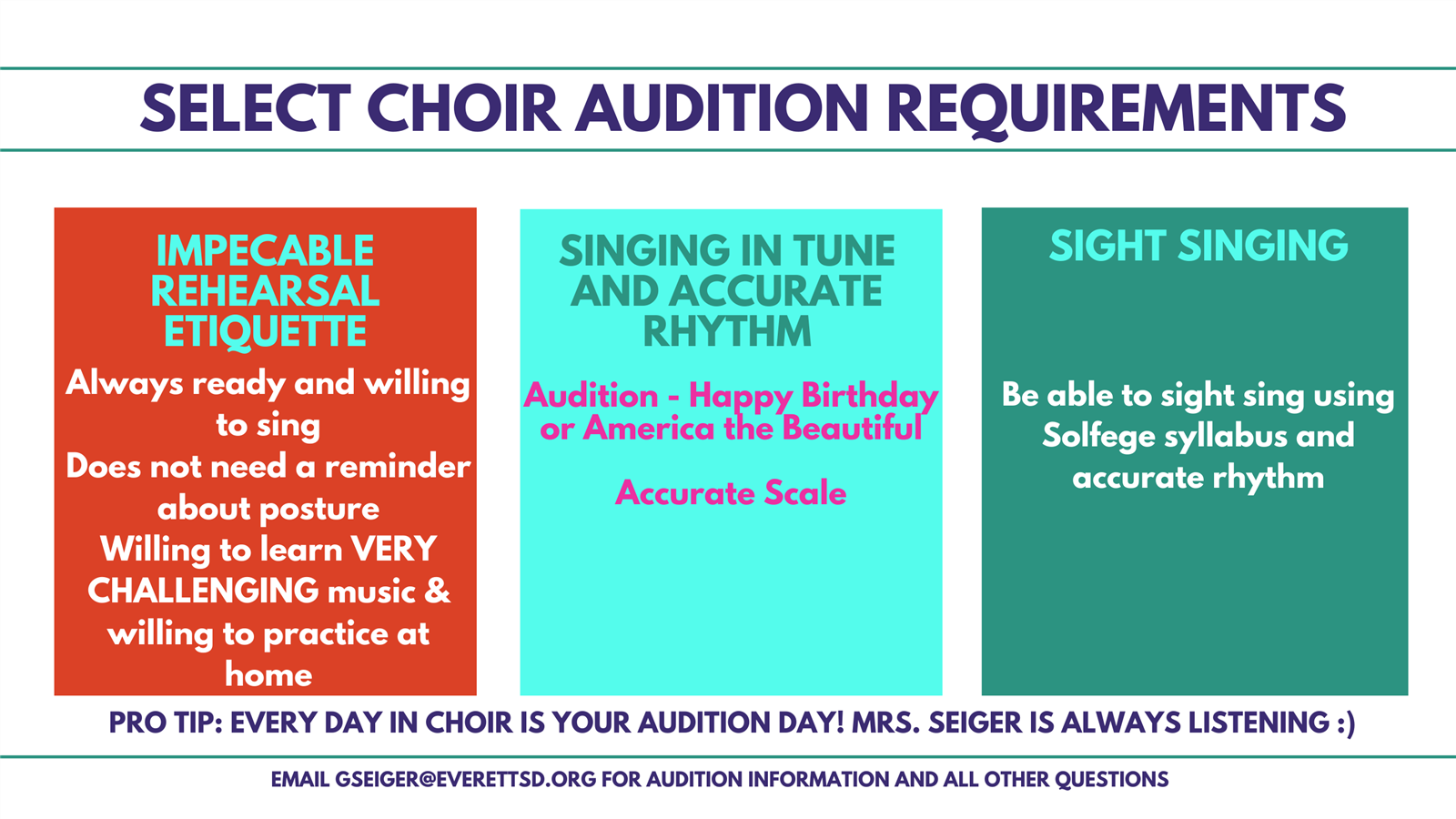 SELECT CHOIR AUDITION REQUIREMENTS

IMPECABLE REHEARSAL ETIQUETTE

Always ready and willing to sing
Does not need a reminder about posture
Willing to learn VERY CHALLENGING music & willing to practice at home

SINGING IN TUNE AND ACCURATE RHYTHM

Audition - Happy Birthday or America the Beautiful

Accurate Scale

SIGHT SINGING

Be able to sight sing using Solfege syllabus and accurate rhythm

PRO TIP: EVERY DAY IN CHOIR IS YOUR AUDITION DAY! MRS. SEIGER IS ALWAYS LISTENING :)

EMAIL GSEIGER@EVERETTSD.ORG FOR AUDITION INFORMATION AND ALL OTHER QUESTIONS